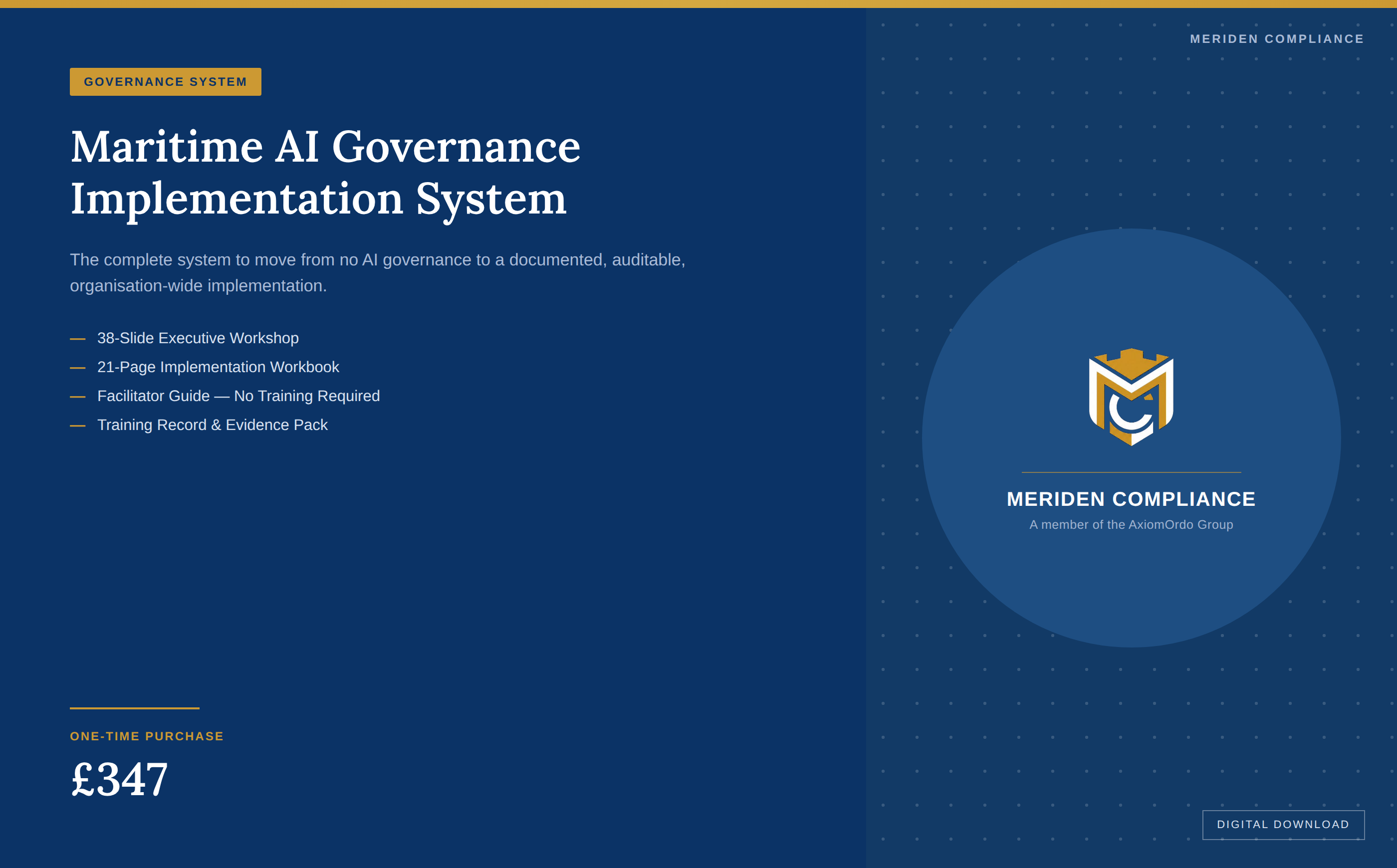 GOVERNANCE SYSTEM

Maritime AI Governance Implementation System

The complete system to move from no AI governance to a documented, auditable, organisation-wide implementation.

— 38-Slide Executive Workshop
— 21-Page Implementation Workbook
— Facilitator Guide — No Training Required
— Training Record & Evidence Pack

ONE-TIME PURCHASE

£347

MERIDEN COMPLIANCE

MERIDEN COMPLIANCE
A member of the AxiomOrdo Group

DIGITAL DOWNLOAD